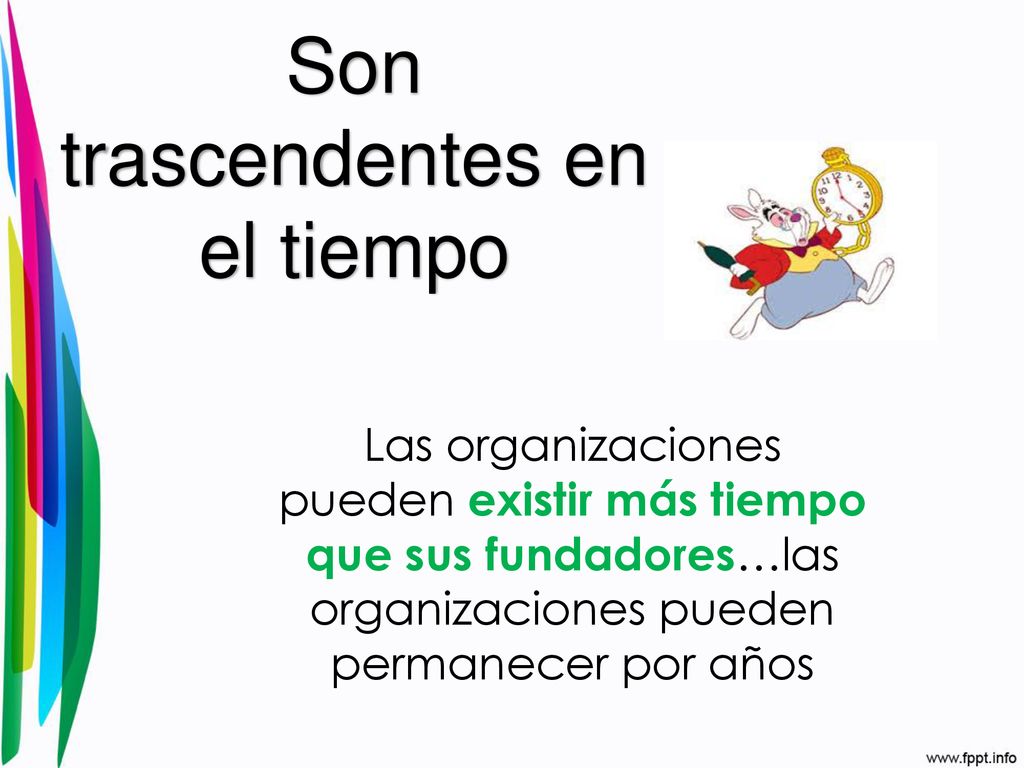 Son trascendentes en el tiempo

Las organizaciones pueden existir más tiempo que sus fundadores…las organizaciones pueden permanecer por años

www.fppt.info